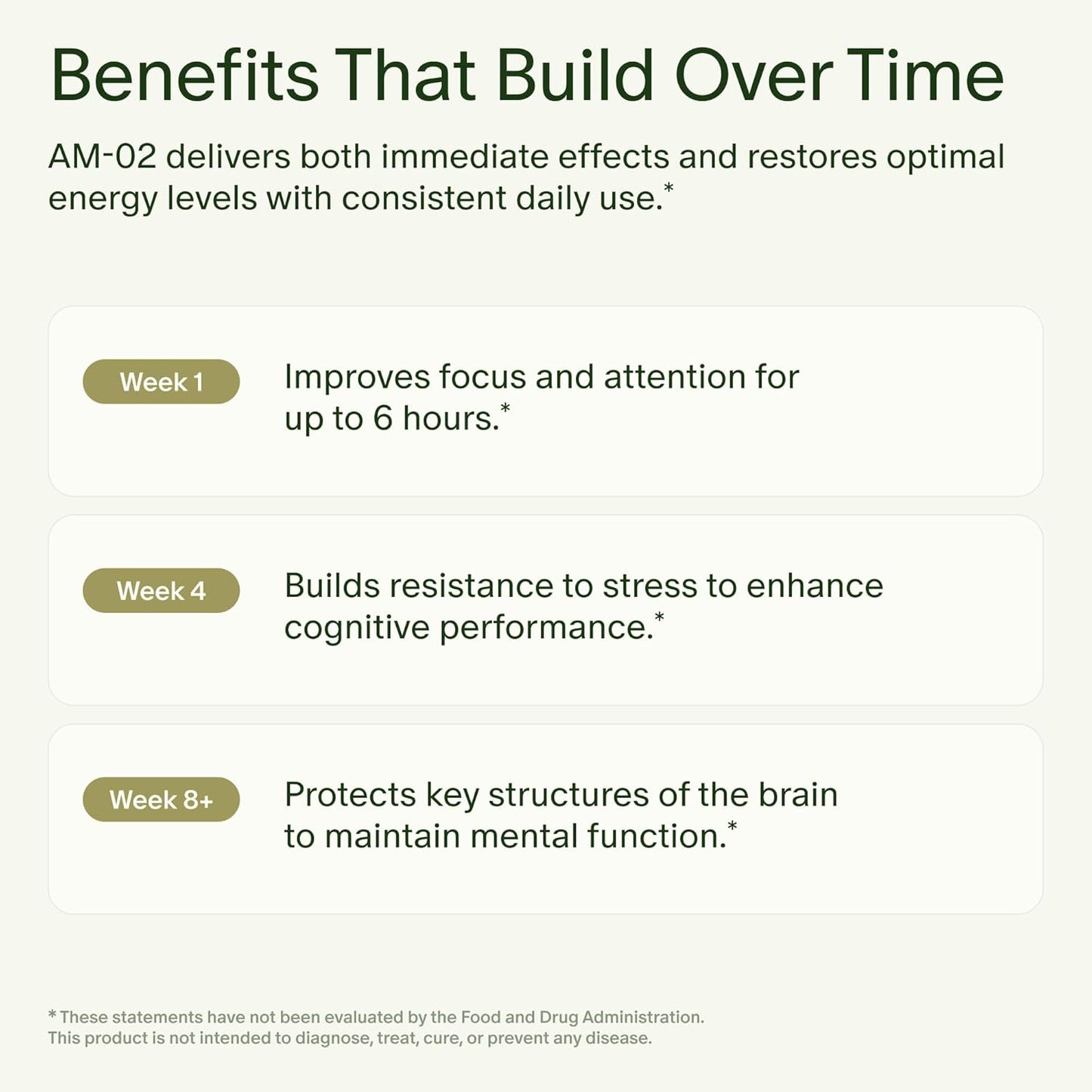 Benefits That Build Over Time

AM-02 delivers both immediate effects and restores optimal energy levels with consistent daily use.*

Week 1

Improves focus and attention for up to 6 hours.*

Week 4

Builds resistance to stress to enhance cognitive performance.*

Week 8+

Protects key structures of the brain to maintain mental function.*

* These statements have not been evaluated by the Food and Drug Administration. This product is not intended to diagnose, treat, cure, or prevent any disease.